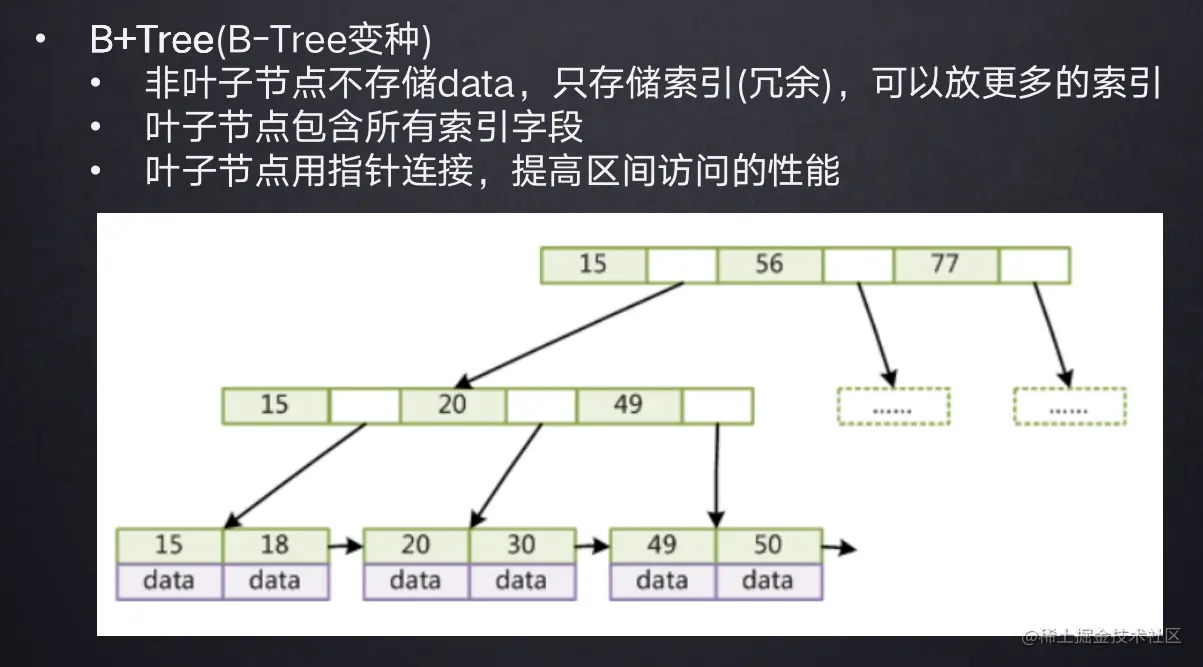 • B+Tree(B-Tree变种)
  • 非叶子节点不存储data，只存储索引(冗余)，可以放更多的索引
  • 叶子节点包含所有索引字段
  • 叶子节点用指针连接，提高区间访问的性能

15 56 77

15 20 49

......

......

15 18
data data

20 30
data data

49 50
data data

@稀土掘金技术社区